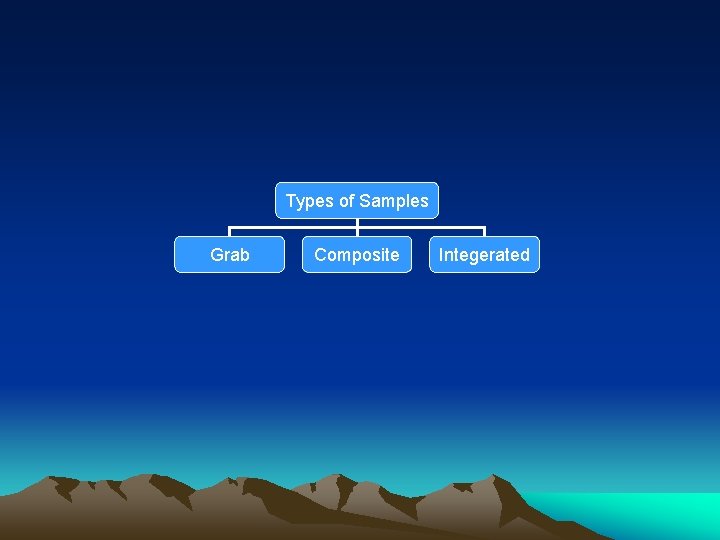 Types of Samples

Grab

Composite

Integerated